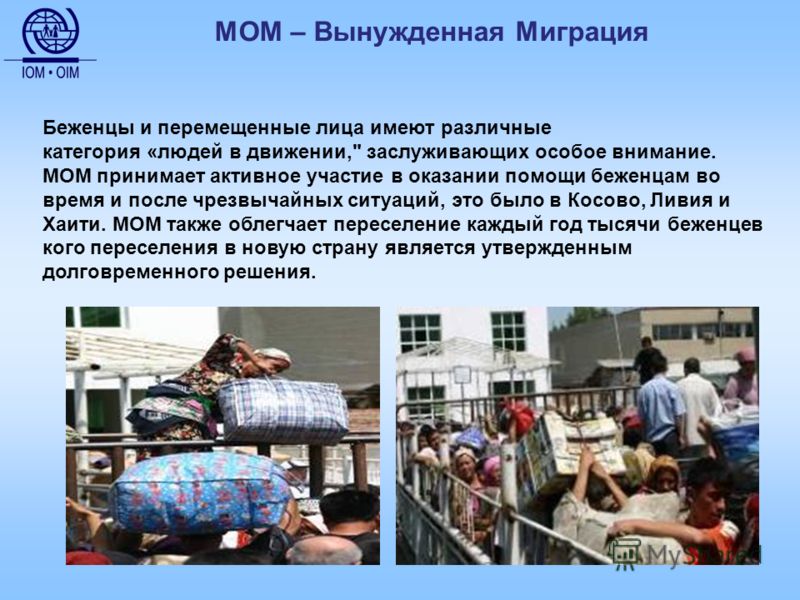 IOM • OIM

МОМ – Вынужденная Миграция

Беженцы и перемещенные лица имеют различные категория «людей в движении," заслуживающих особое внимание. МОМ принимает активное участие в оказании помощи беженцам во время и после чрезвычайных ситуаций, это было в Косово, Ливия и Хаити. МОМ также облегчает переселение каждый год тысячи беженцев кого переселения в новую страну является утвержденным долговременного решения.

MyShared